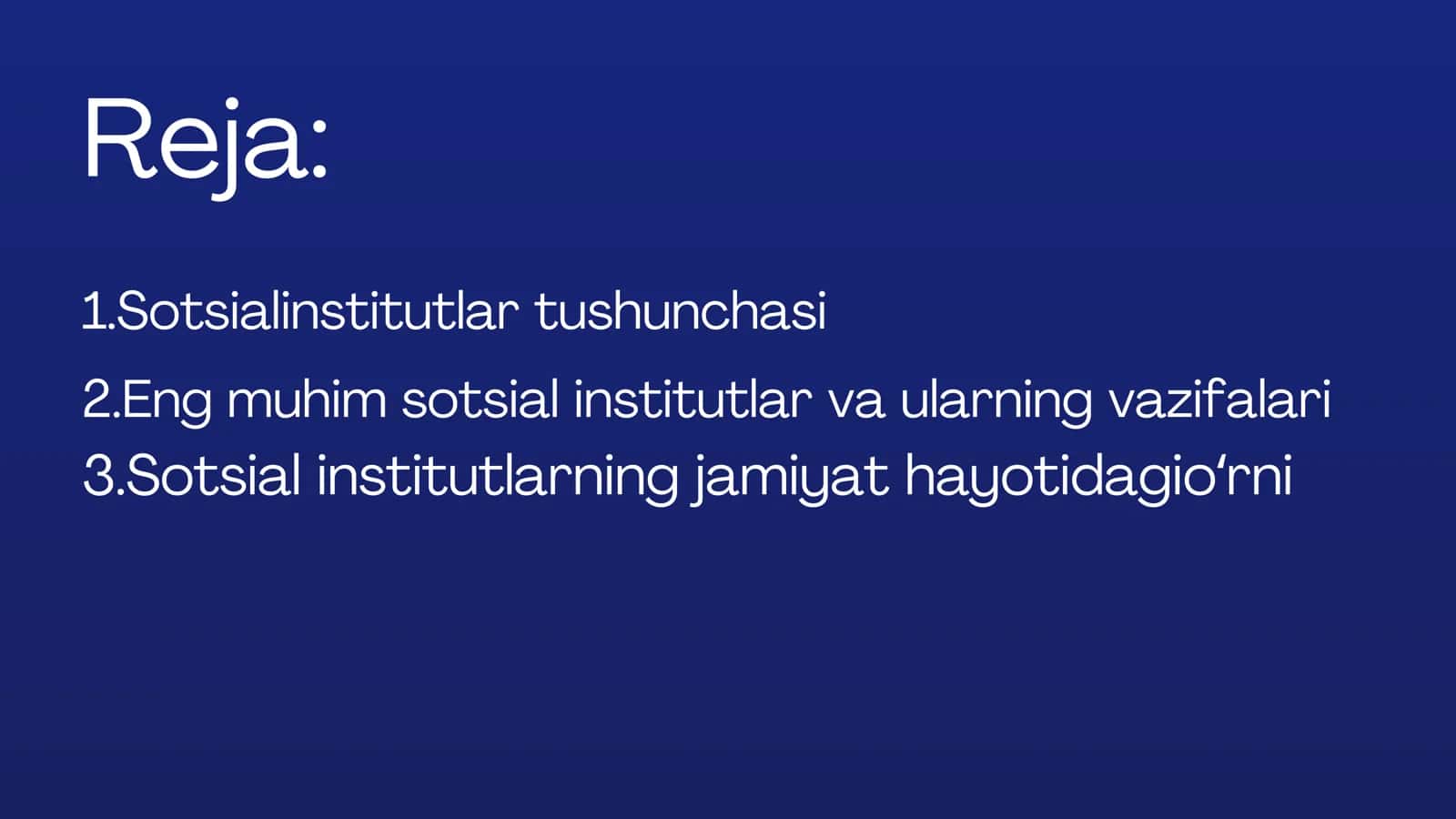 Reja:

1.Sotsialinstitutlar tushunchasi

2.Eng muhim sotsial institutlar va ularning vazifalari

3.Sotsial institutlarning jamiyat hayotidagio‘rni